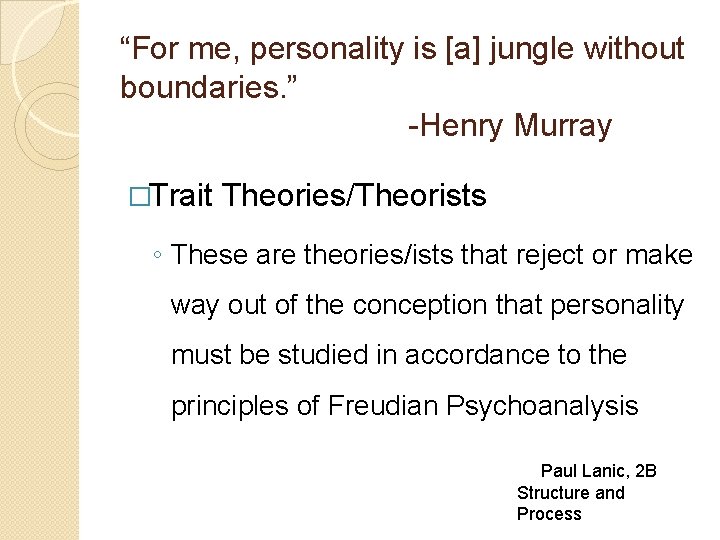 “For me, personality is [a] jungle without boundaries.”
-Henry Murray

□Trait Theories/Theorists

◦ These are theories/ists that reject or make way out of the conception that personality must be studied in accordance to the principles of Freudian Psychoanalysis

Paul Lanic, 2B
Structure and Process